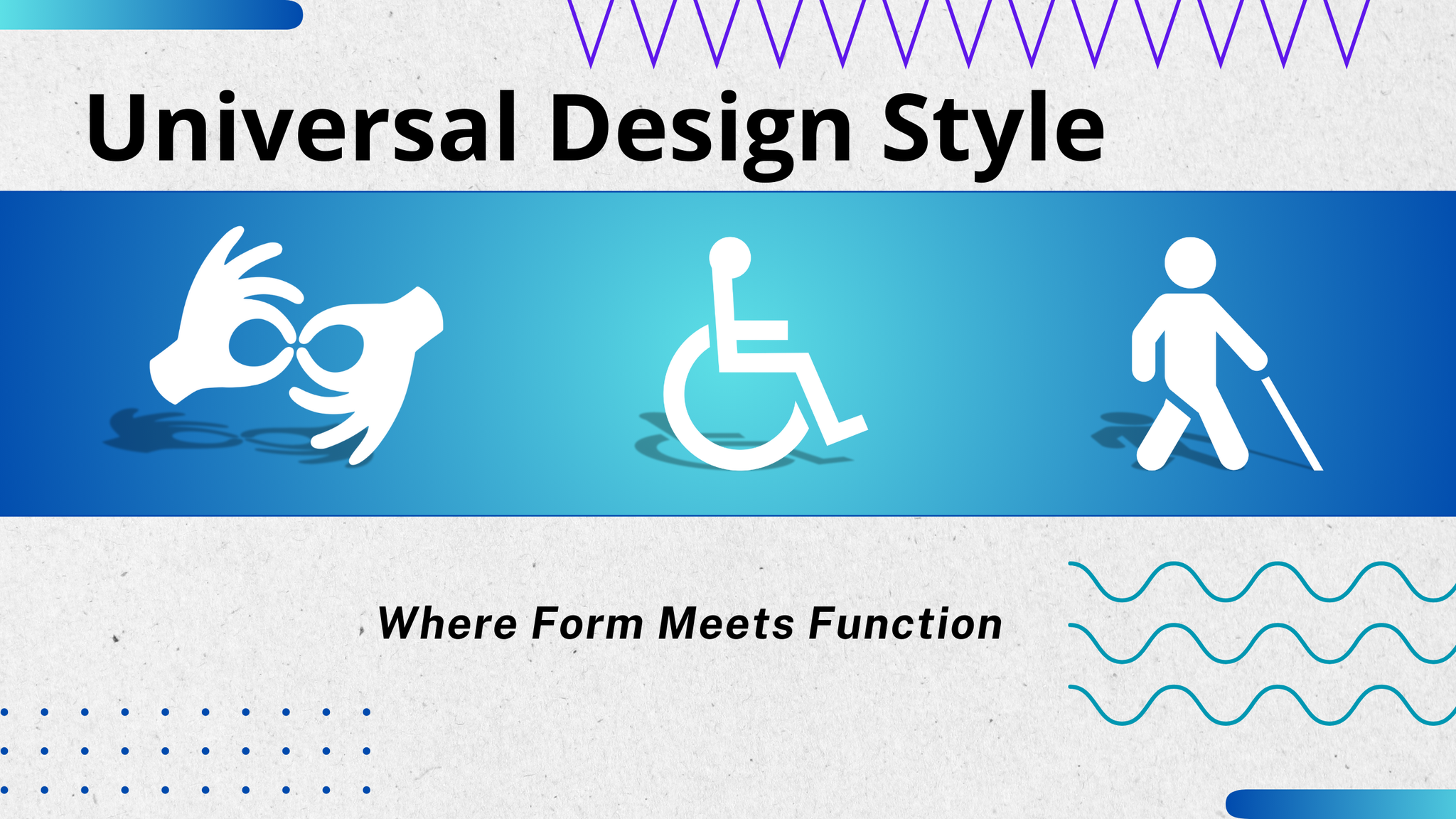 Universal Design Style

Where Form Meets Function